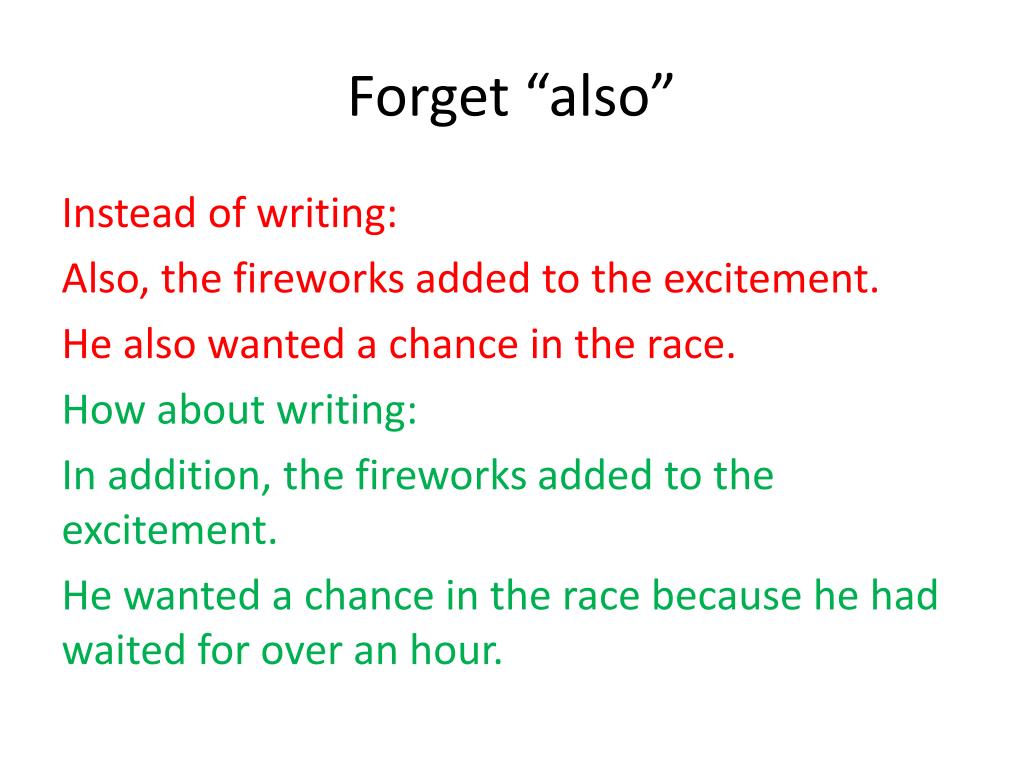 Forget “also”

Instead of writing:

Also, the fireworks added to the excitement.

He also wanted a chance in the race.

How about writing:

In addition, the fireworks added to the excitement.

He wanted a chance in the race because he had waited for over an hour.